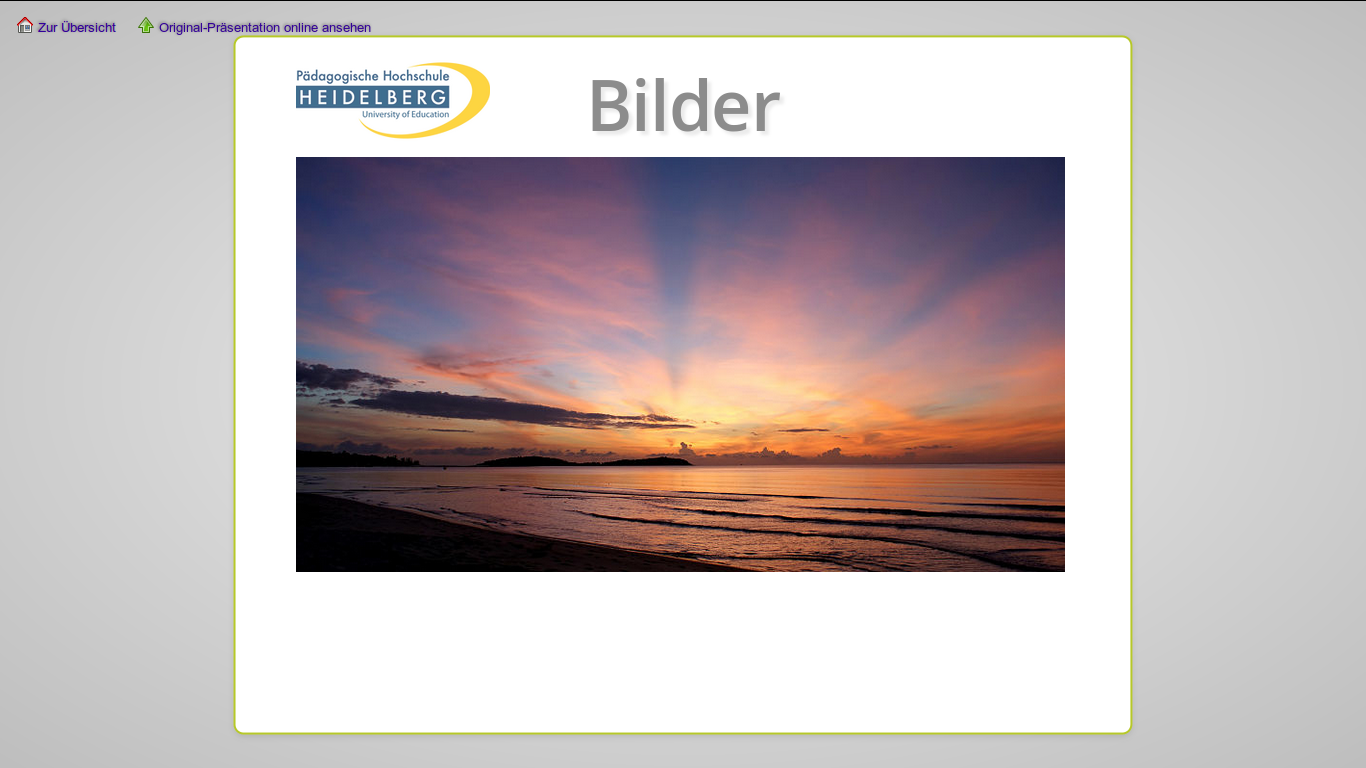 Zur Übersicht Original-Präsentation online ansehen

Pädagogische Hochschule
HEIDELBERG
University of Education

Bilder